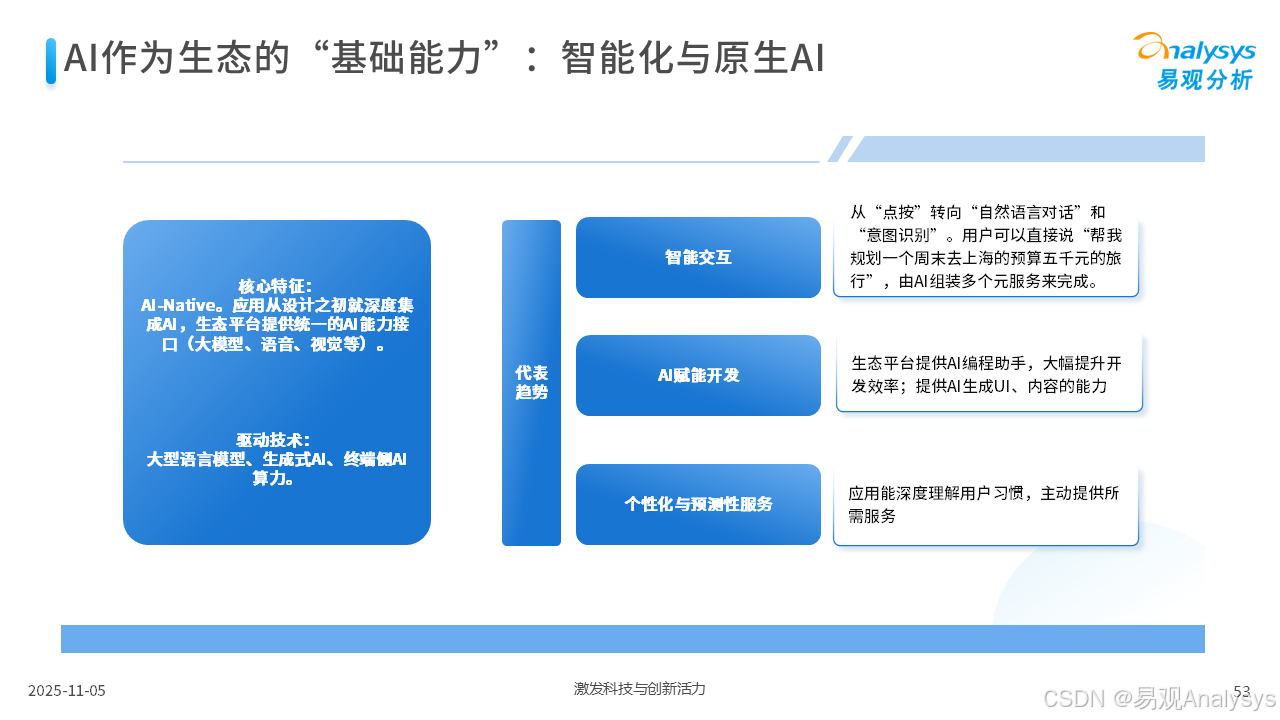 AI作为生态的“基础能力”：智能化与原生AI

Analysys
易观分析

核心特征：
AI-Native。应用从设计之初就深度集成AI，生态平台提供统一的AI能力接口（大模型、语音、视觉等）。

驱动技术：
大型语言模型、生成式AI、终端侧AI算力。

代表趋势

智能交互

从“点按”转向“自然语言对话”和“意图识别”。用户可以直接说“帮我规划一个周末去上海的预算五千元的旅行”，由AI组装多个元服务来完成。

AI赋能开发

生态平台提供AI编程助手，大幅提升开发效率；提供AI生成UI、内容的能力

个性化与预测性服务

应用能深度理解用户习惯，主动提供所需服务

2025-11-05

激发科技与创新活力

53

CSDN @易观Analysys